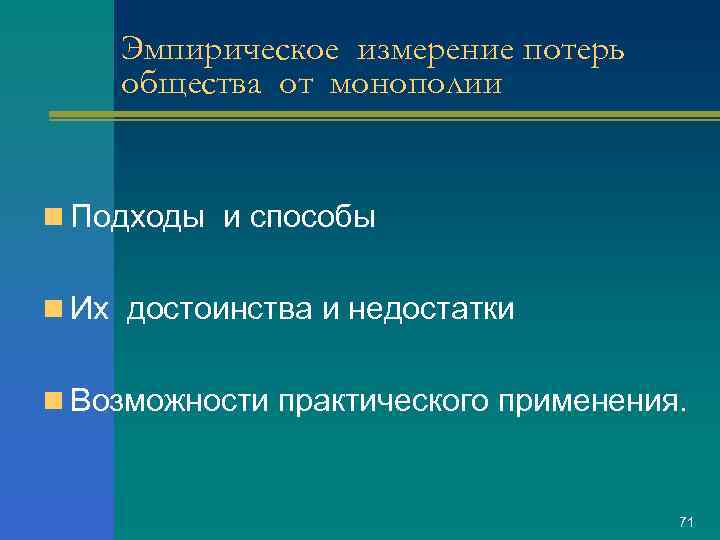 Эмпирическое измерение потерь общества от монополии

Подходы и способы

Их достоинства и недостатки

Возможности практического применения.

71